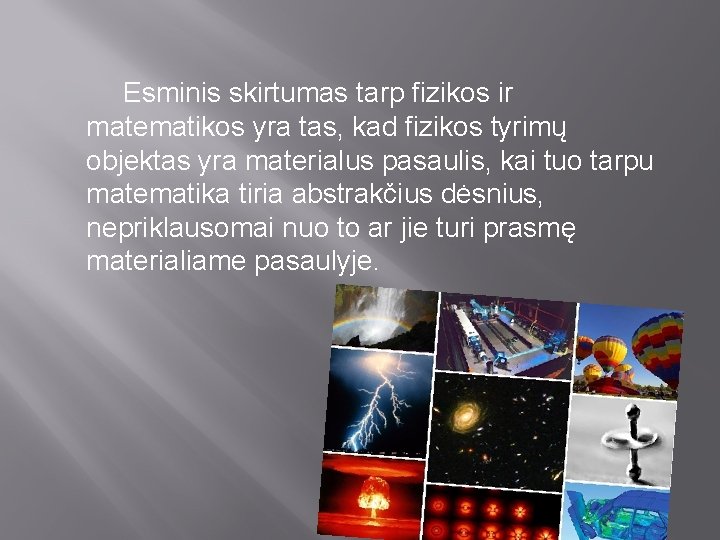 Esminis skirtumas tarp fizikos ir matematikos yra tas, kad fizikos tyrimų objektas yra materialus pasaulis, kai tuo tarpu matematika tiria abstrakčius dėsnius, nepriklausomai nuo to ar jie turi prasmę materialiame pasaulyje.